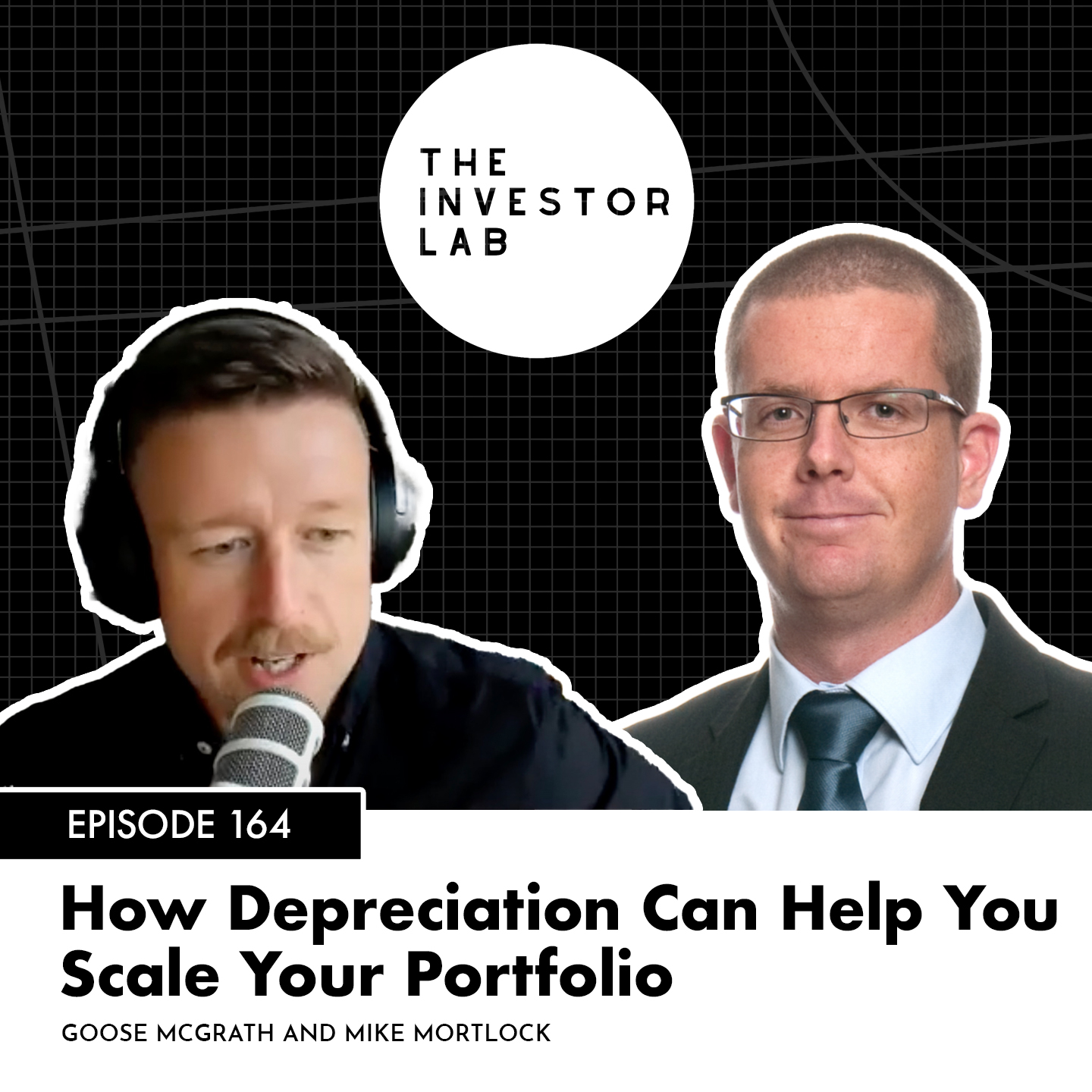 THE INVESTOR LAB

EPISODE 164

How Depreciation Can Help You Scale Your Portfolio

GOOSE MCGRATH AND MIKE MORTLOCK